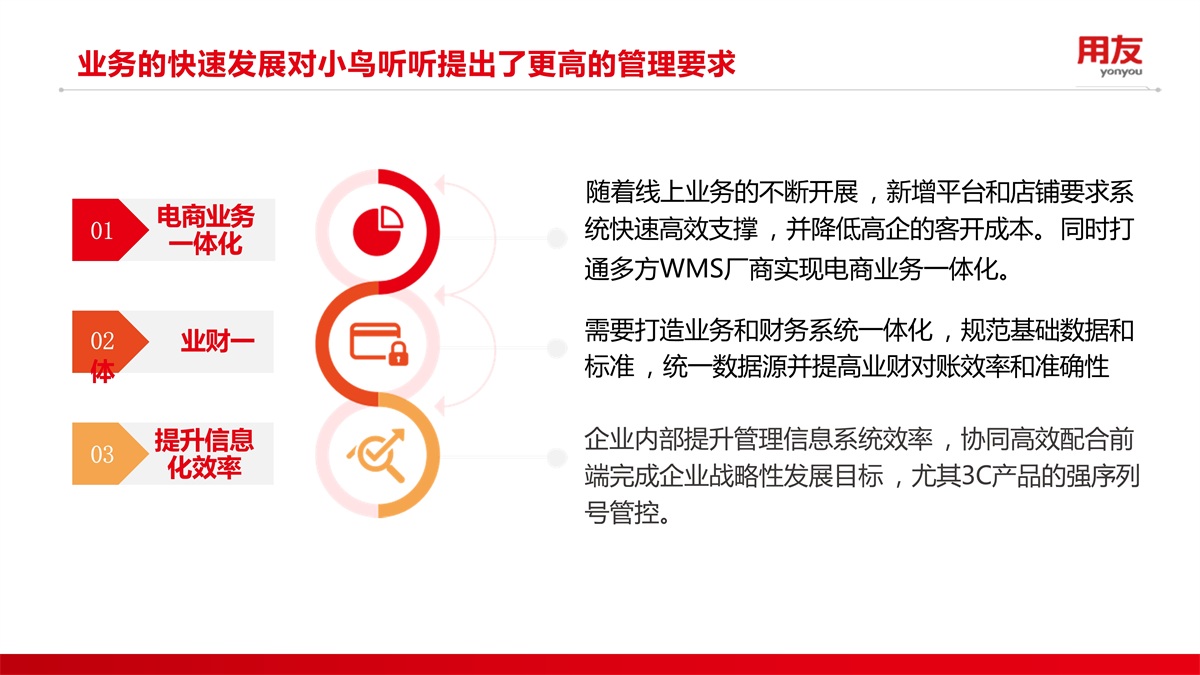 业务的快速发展对小鸟听听提出了更高的管理要求

用友
yonyou

01 电商业务一体化

02 业财一体

03 提升信息化效率

随着线上业务的不断开展，新增平台和店铺要求系统快速高效支撑，并降低高企的客开成本。同时打通多方WMS厂商实现电商业务一体化。

需要打造业务和财务系统一体化，规范基础数据和标准，统一数据源并提高业财对账效率和准确性

企业内部提升管理信息系统效率，协同高效配合前端完成企业战略性发展目标，尤其3C产品的强序列号管控。